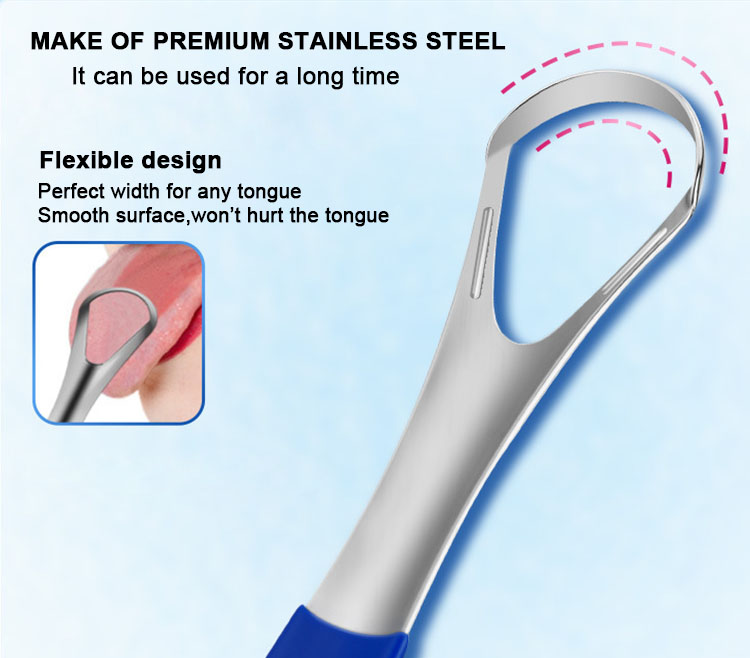 MAKE OF PREMIUM STAINLESS STEEL
It can be used for a long time

Flexible design
Perfect width for any tongue
Smooth surface,won't hurt the tongue